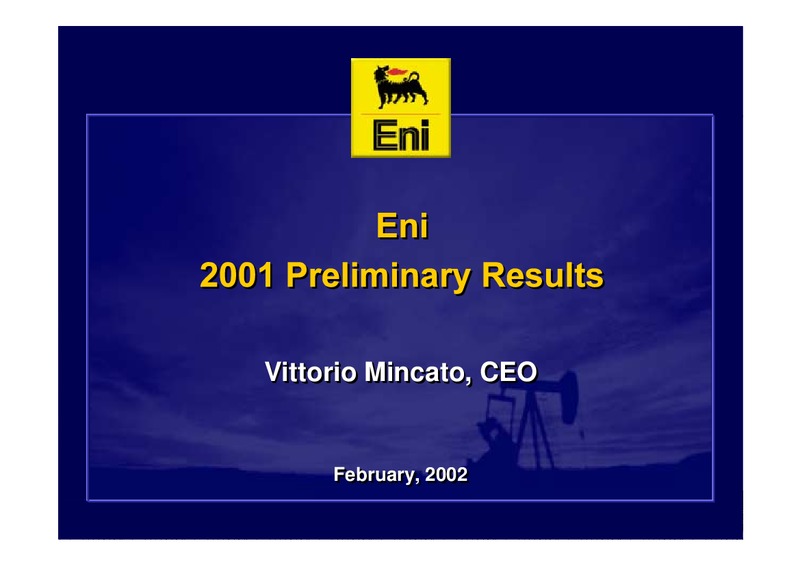 Eni

Eni
2001 Preliminary Results

Vittorio Mincato, CEO

February, 2002